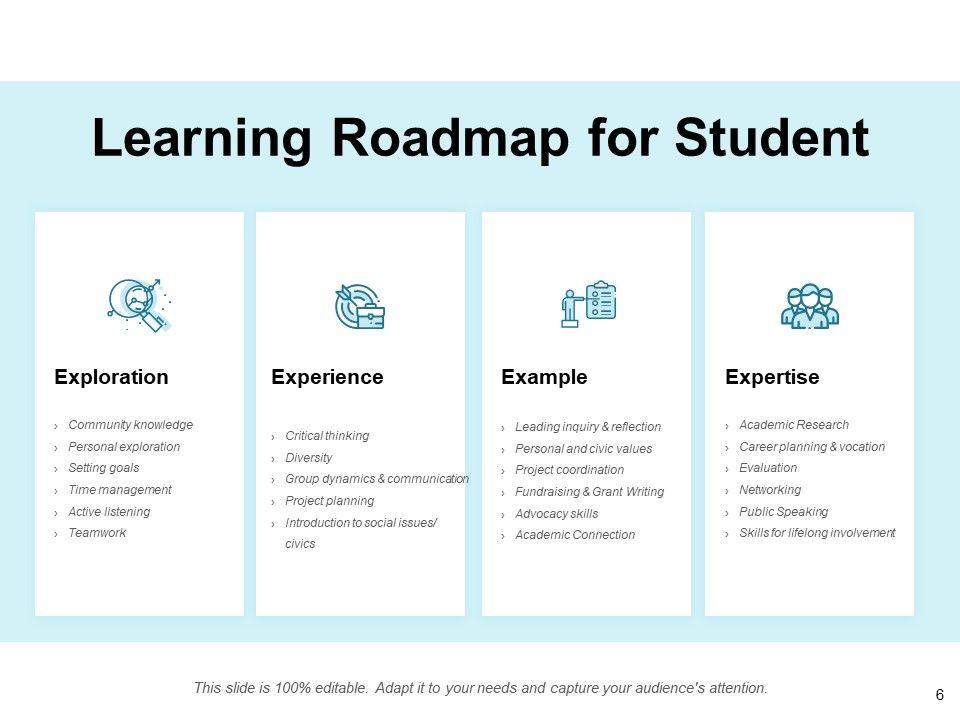 Learning Roadmap for Student

Exploration

› Community knowledge
› Personal exploration
› Setting goals
› Time management
› Active listening
› Teamwork

Experience

› Critical thinking
› Diversity
› Group dynamics & communication
› Project planning
› Introduction to social issues/ civics

Example

› Leading inquiry & reflection
› Personal and civic values
› Project coordination
› Fundraising & Grant Writing
› Advocacy skills
› Academic Connection

Expertise

› Academic Research
› Career planning & vocation
› Evaluation
› Networking
› Public Speaking
› Skills for lifelong involvement

This slide is 100% editable. Adapt it to your needs and capture your audience's attention.

6